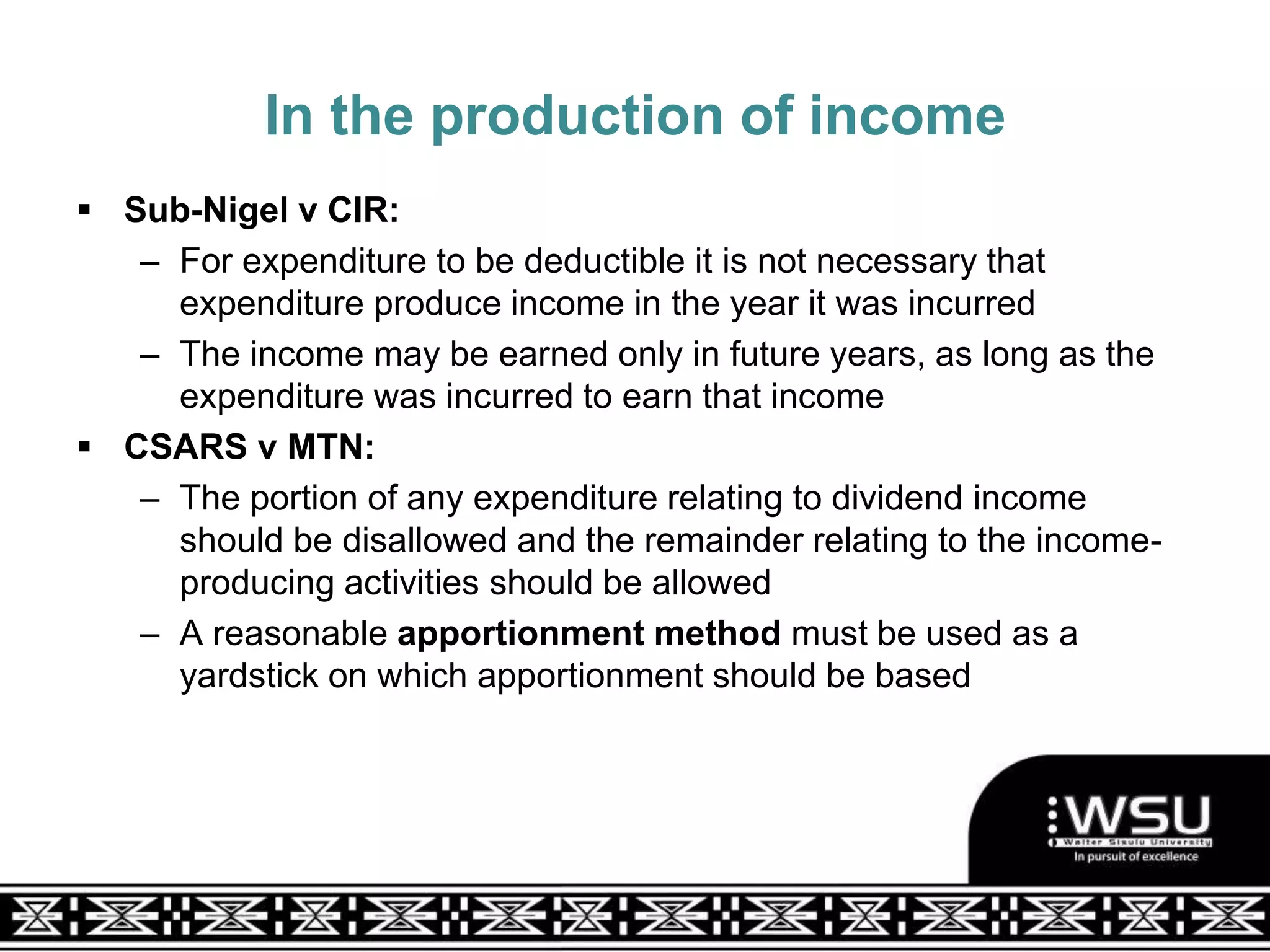 In the production of income

▪ Sub-Nigel v CIR:

– For expenditure to be deductible it is not necessary that expenditure produce income in the year it was incurred

– The income may be earned only in future years, as long as the expenditure was incurred to earn that income

▪ CSARS v MTN:

– The portion of any expenditure relating to dividend income should be disallowed and the remainder relating to the income-producing activities should be allowed

– A reasonable apportionment method must be used as a yardstick on which apportionment should be based

WSU
Walter Sisulu University
In pursuit of excellence